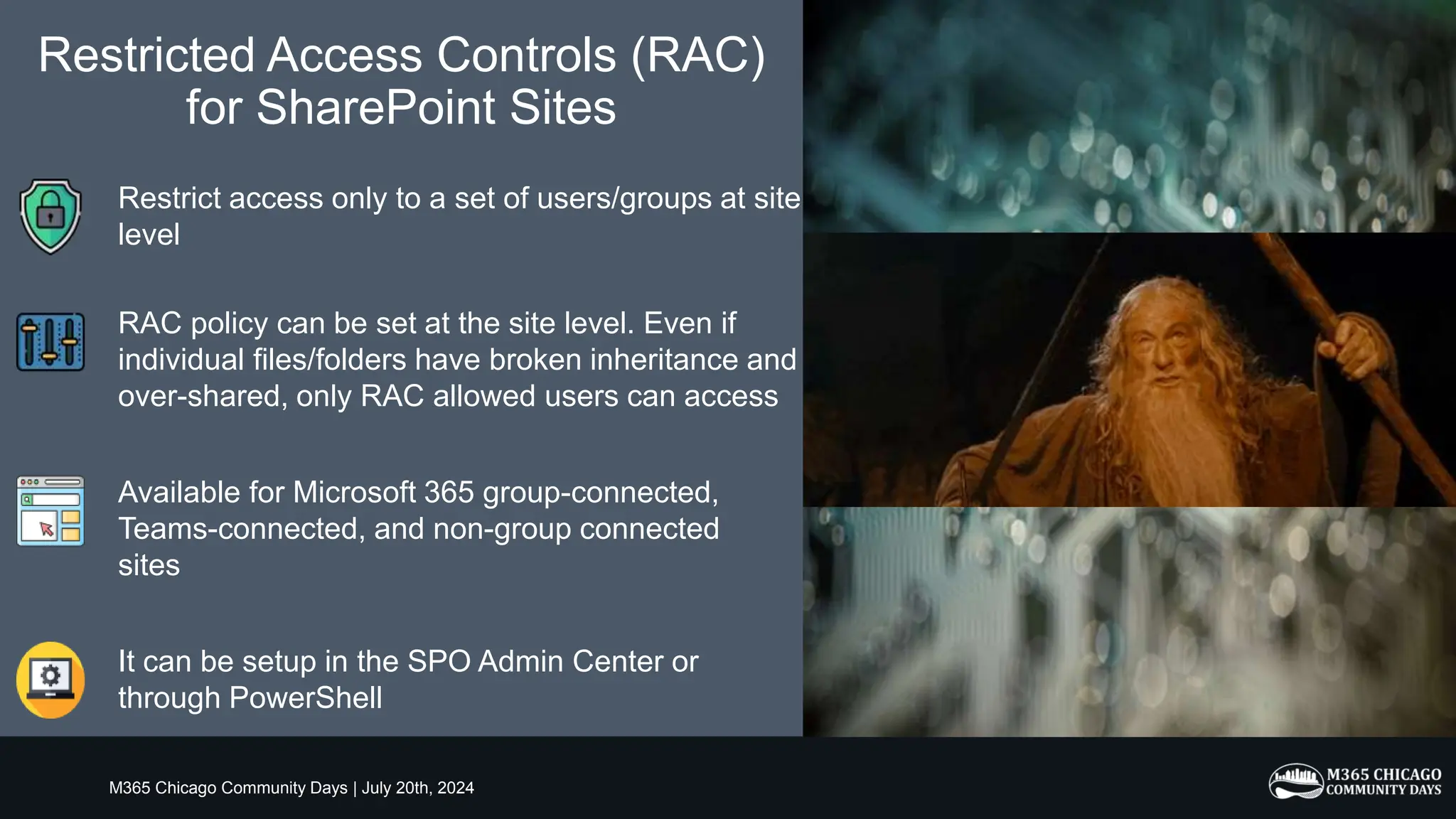 Restricted Access Controls (RAC) for SharePoint Sites

Restrict access only to a set of users/groups at site level

RAC policy can be set at the site level. Even if individual files/folders have broken inheritance and over-shared, only RAC allowed users can access

Available for Microsoft 365 group-connected, Teams-connected, and non-group connected sites

It can be setup in the SPO Admin Center or through PowerShell

M365 Chicago Community Days | July 20th, 2024

M365 CHICAGO COMMUNITY DAYS